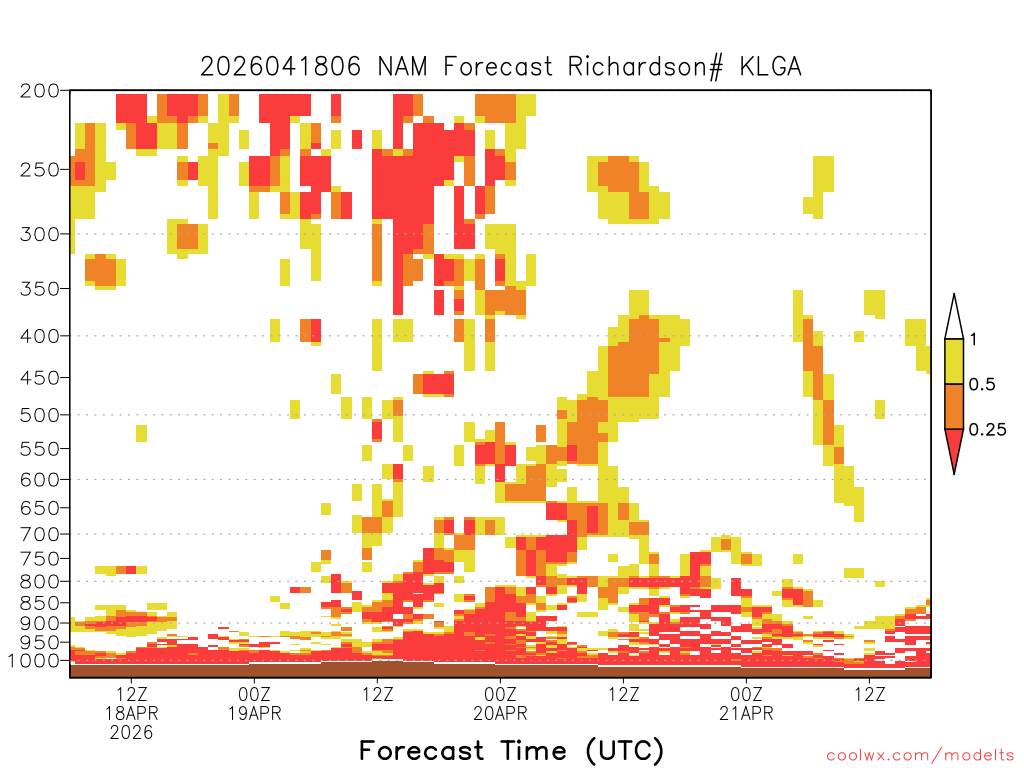 2026041806 NAM Forecast Richardson# KLGA

200
250
300
350
400
450
500
550
600
650
700
750
800
850
900
950
1000

1
0.5
0.25

12Z
18APR
2026
00Z
19APR
12Z
00Z
20APR
12Z
00Z
21APR
12Z

Forecast Time (UTC)

coolwx.com/modelts